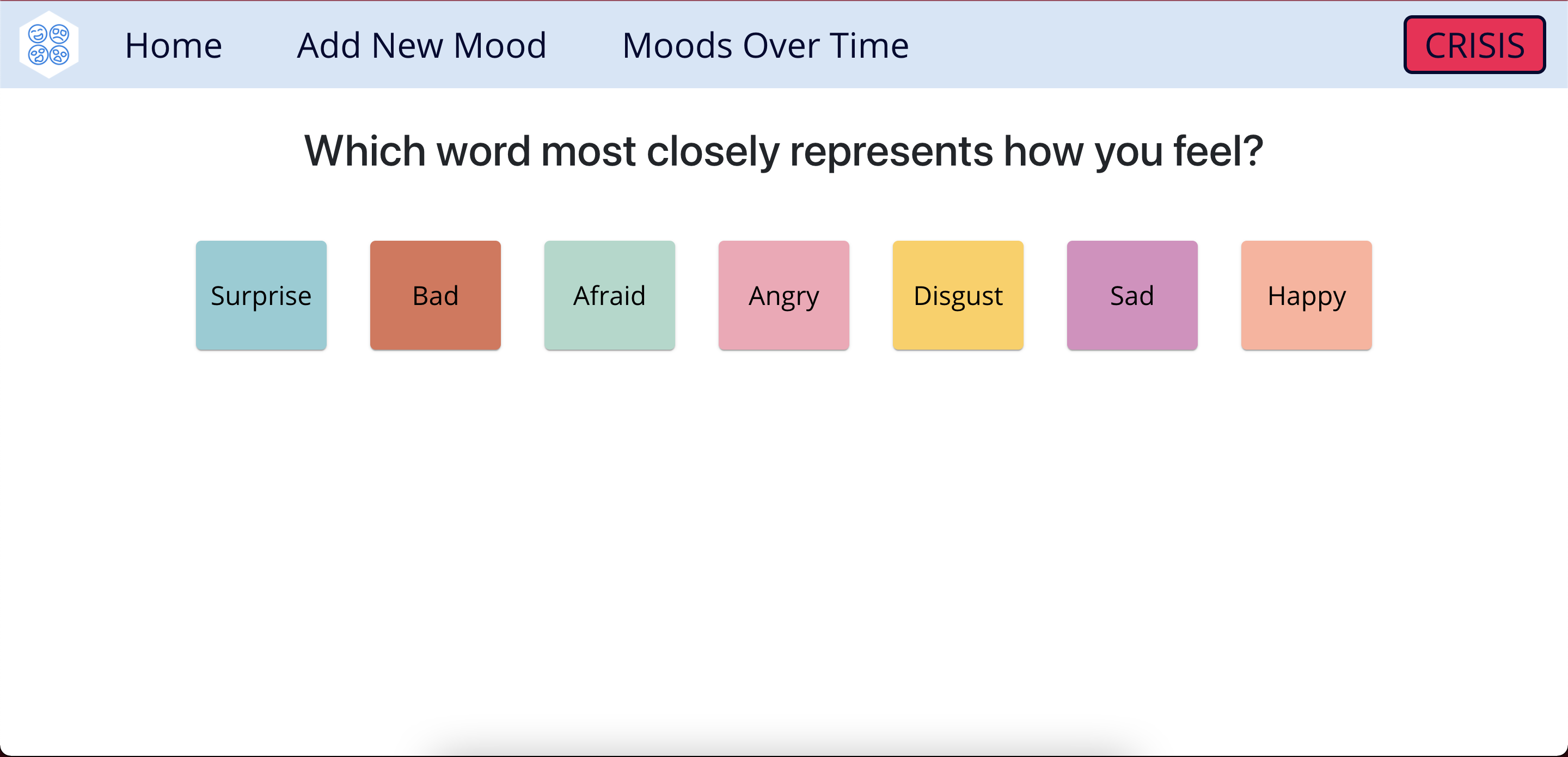 Home Add New Mood Moods Over Time CRISIS

Which word most closely represents how you feel?

Surprise Bad Afraid Angry Disgust Sad Happy